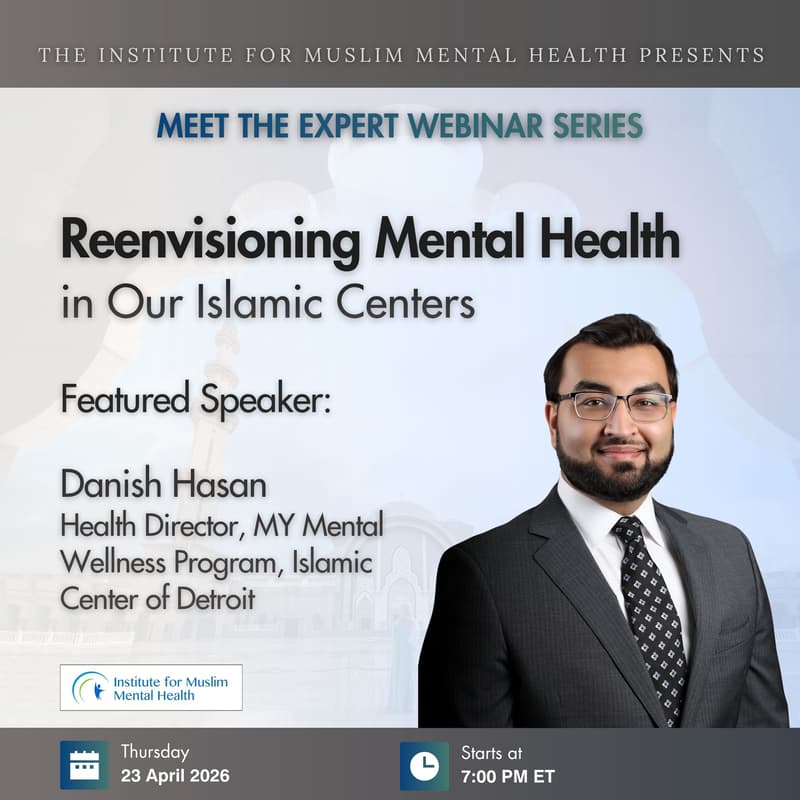 THE INSTITUTE FOR MUSLIM MENTAL HEALTH PRESENTS

MEET THE EXPERT WEBINAR SERIES

Reenvisioning Mental Health
in Our Islamic Centers

Featured Speaker:

Danish Hasan
Health Director, MY Mental Wellness Program, Islamic Center of Detroit

Institute for Muslim Mental Health

Thursday
23 April 2026

Starts at
7:00 PM ET